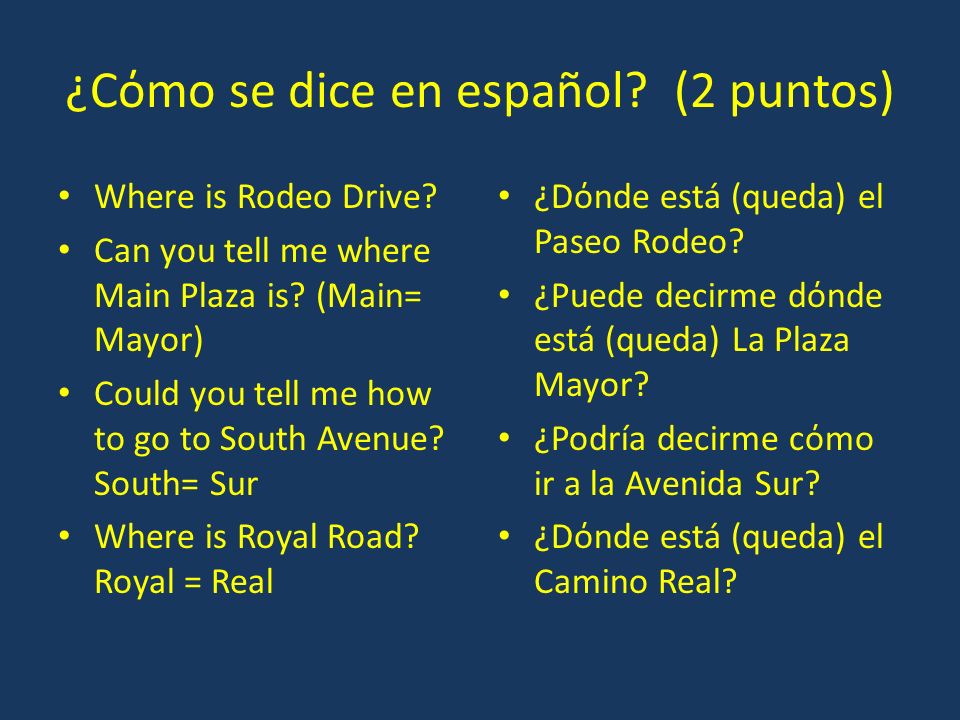 ¿Cómo se dice en español? (2 puntos)

• Where is Rodeo Drive?
• Can you tell me where Main Plaza is? (Main= Mayor)
• Could you tell me how to go to South Avenue? South= Sur
• Where is Royal Road? Royal = Real

• ¿Dónde está (queda) el Paseo Rodeo?
• ¿Puede decirme dónde está (queda) La Plaza Mayor?
• ¿Podría decirme cómo ir a la Avenida Sur?
• ¿Dónde está (queda) el Camino Real?